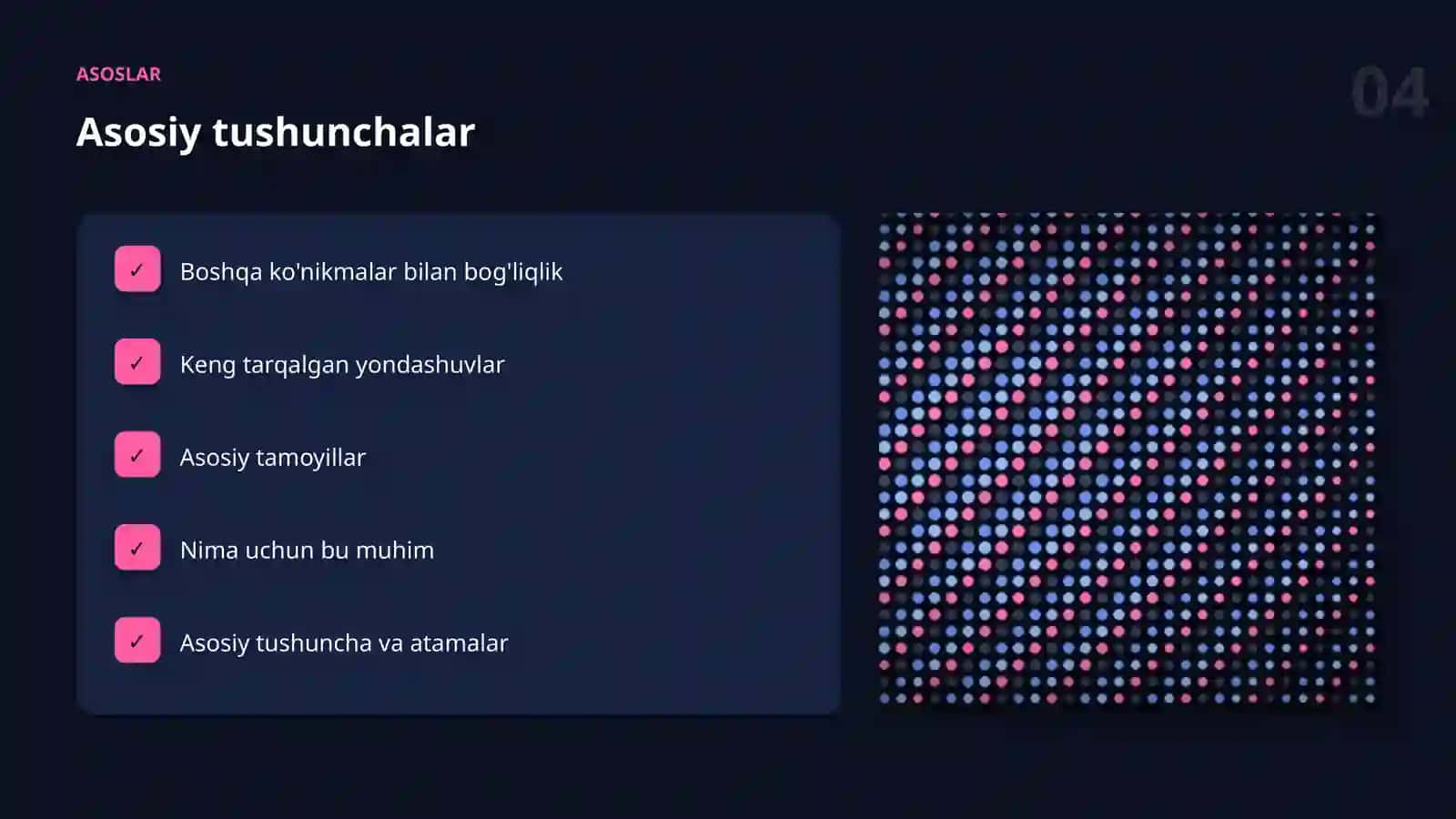 ASOSLAR

04

Asosiy tushunchalar

✓ Boshqa ko'nikmalar bilan bog'liqlik

✓ Keng tarqalgan yondashuvlar

✓ Asosiy tamoyillar

✓ Nima uchun bu muhim

✓ Asosiy tushuncha va atamalar